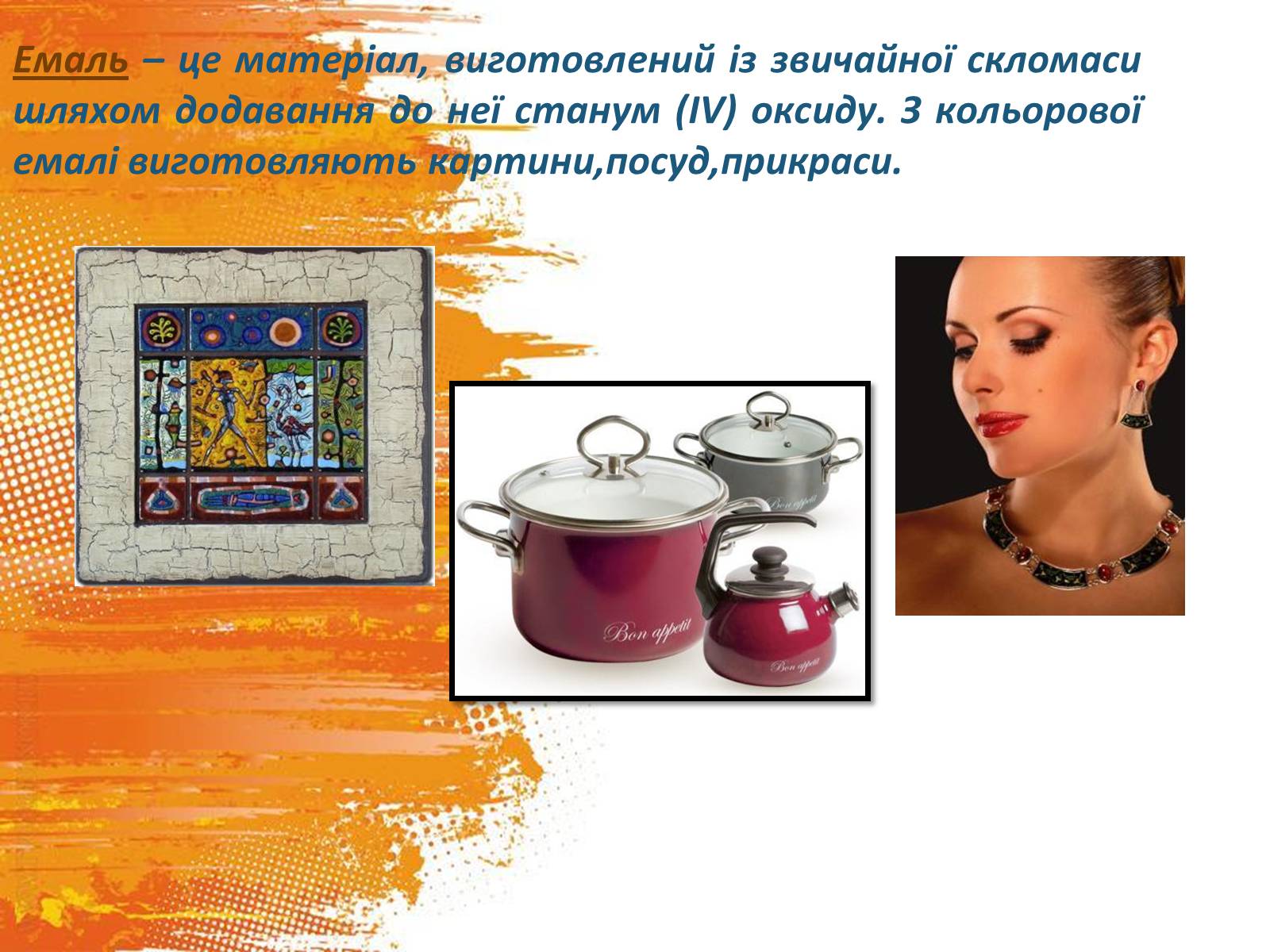 Емаль – це матеріал, виготовлений із звичайної скломаси шляхом додавання до неї станум (IV) оксиду. З кольорової емалі виготовляють картини,посуд,прикраси.

Bon appetit

Bon appetit

Bon appetit